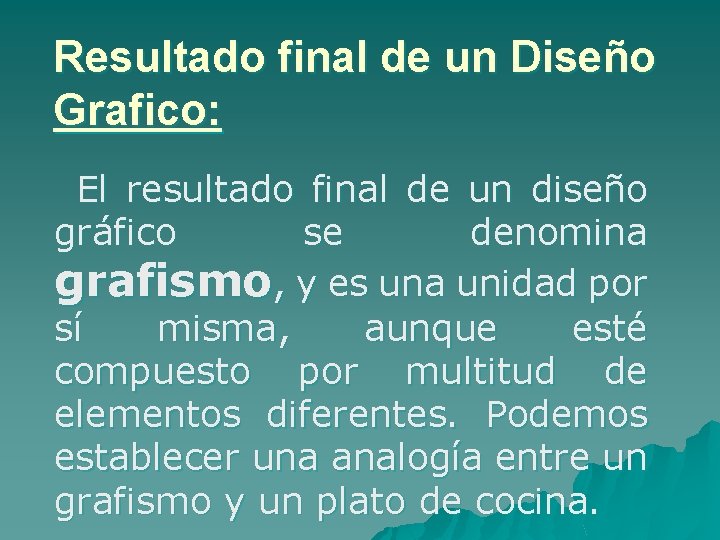 Resultado final de un Diseño Grafico:

El resultado final de un diseño gráfico se denomina grafismo, y es una unidad por sí misma, aunque esté compuesto por multitud de elementos diferentes. Podemos establecer una analogía entre un grafismo y un plato de cocina.